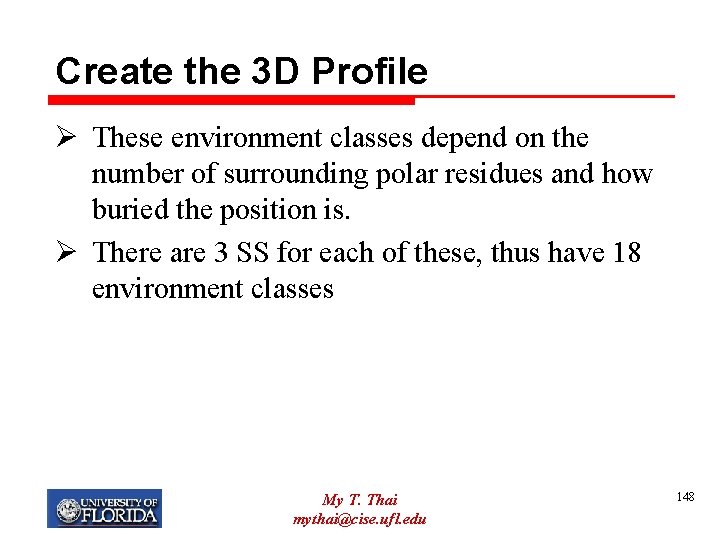 Create the 3D Profile

➢ These environment classes depend on the number of surrounding polar residues and how buried the position is.

➢ There are 3 SS for each of these, thus have 18 environment classes

UNIVERSITY OF FLORIDA

My T. Thai
mythai@cise.ufl.edu

148